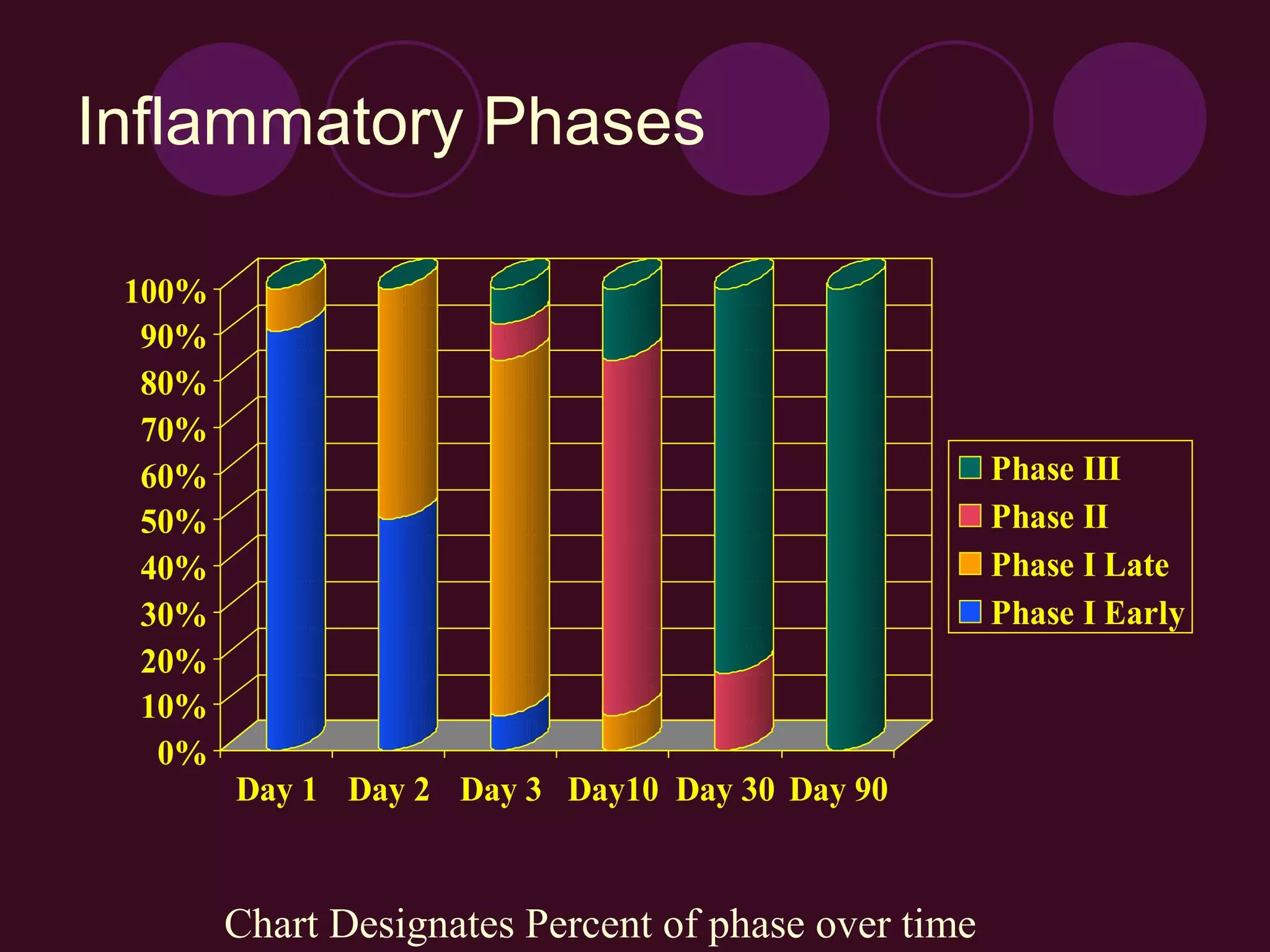 Inflammatory Phases

100%
90%
80%
70%
60%
50%
40%
30%
20%
10%
0%

Day 1 Day 2 Day 3 Day10 Day 30 Day 90

Phase III
Phase II
Phase I Late
Phase I Early

Chart Designates Percent of phase over time